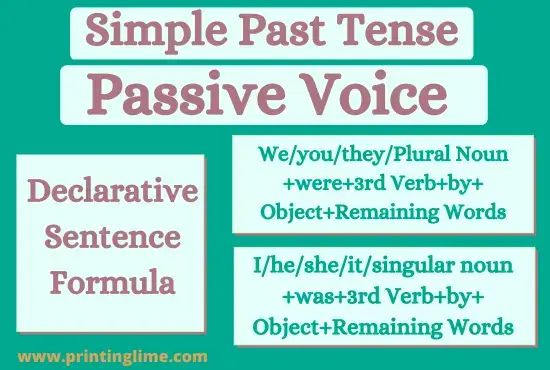 Simple Past Tense

Passive Voice

Declarative Sentence Formula

We/you/they/Plural Noun +were+3rd Verb+by+ Object+Remaining Words

I/he/she/it/singular noun +was+3rd Verb+by+ Object+Remaining Words

www.printinglime.com